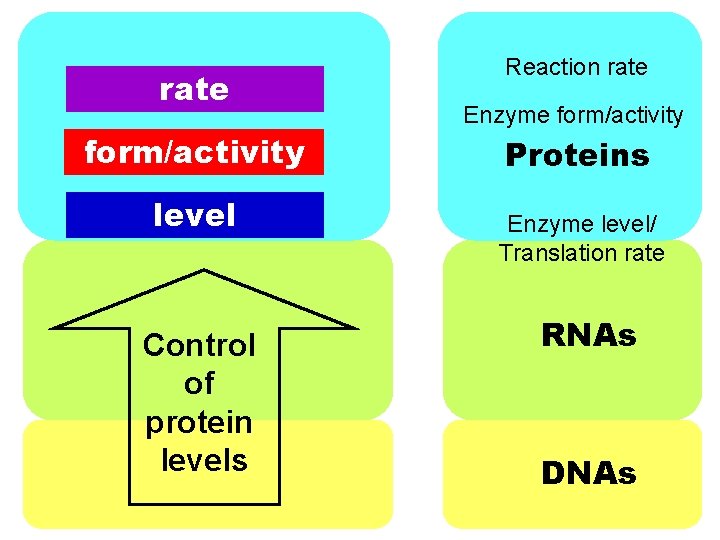 rate

form/activity

level

Control of protein levels

Reaction rate

Enzyme form/activity

Proteins

Enzyme level/ Translation rate

RNAs

DNAs